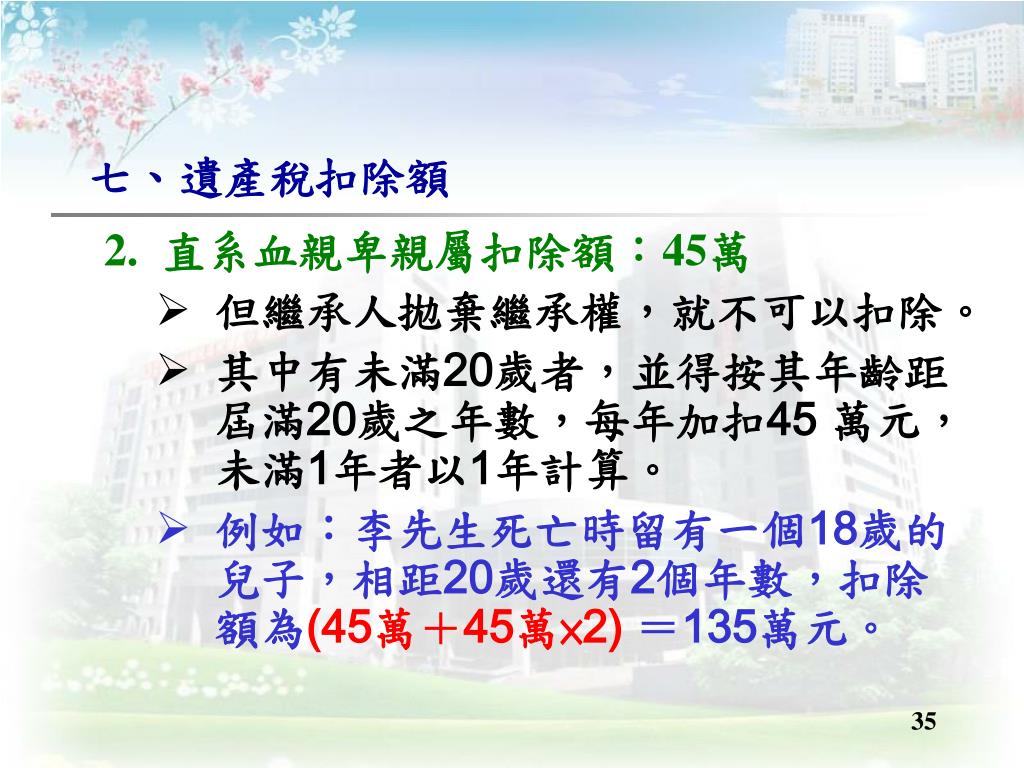 七、遺產稅扣除額

2. 直系血親卑親屬扣除額：45萬

➢ 但繼承人拋棄繼承權，就不可以扣除。

➢ 其中有未滿20歲者，並得按其年齡距屆滿20歲之年數，每年加扣45 萬元，未滿1年者以1年計算。

➢ 例如：李先生死亡時留有一個18歲的兒子，相距20歲還有2個年數，扣除額為(45萬＋45萬×2) ＝135萬元。

35